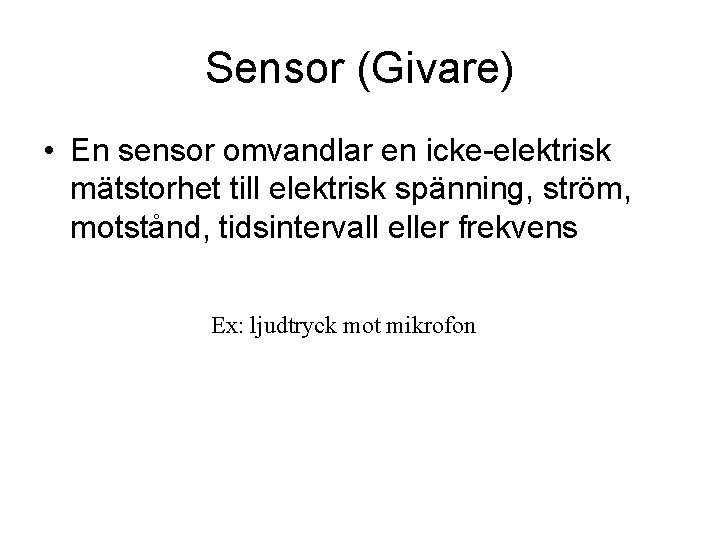 Sensor (Givare)

• En sensor omvandlar en icke-elektrisk mätstorhet till elektrisk spänning, ström, motstånd, tidsintervall eller frekvens

Ex: ljudtryck mot mikrofon